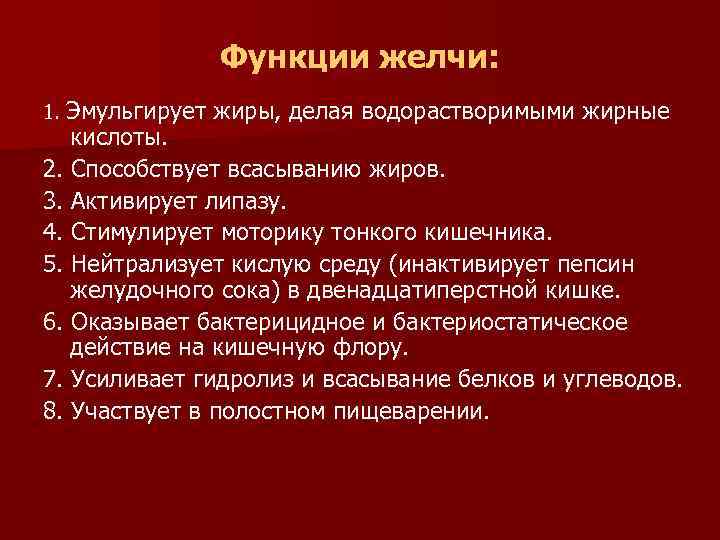 Функции желчи:

1. Эмульгирует жиры, делая водорастворимыми жирные кислоты.
2. Способствует всасыванию жиров.
3. Активирует липазу.
4. Стимулирует моторику тонкого кишечника.
5. Нейтрализует кислую среду (инактивирует пепсин желудочного сока) в двенадцатиперстной кишке.
6. Оказывает бактерицидное и бактериостатическое действие на кишечную флору.
7. Усиливает гидролиз и всасывание белков и углеводов.
8. Участвует в полостном пищеварении.